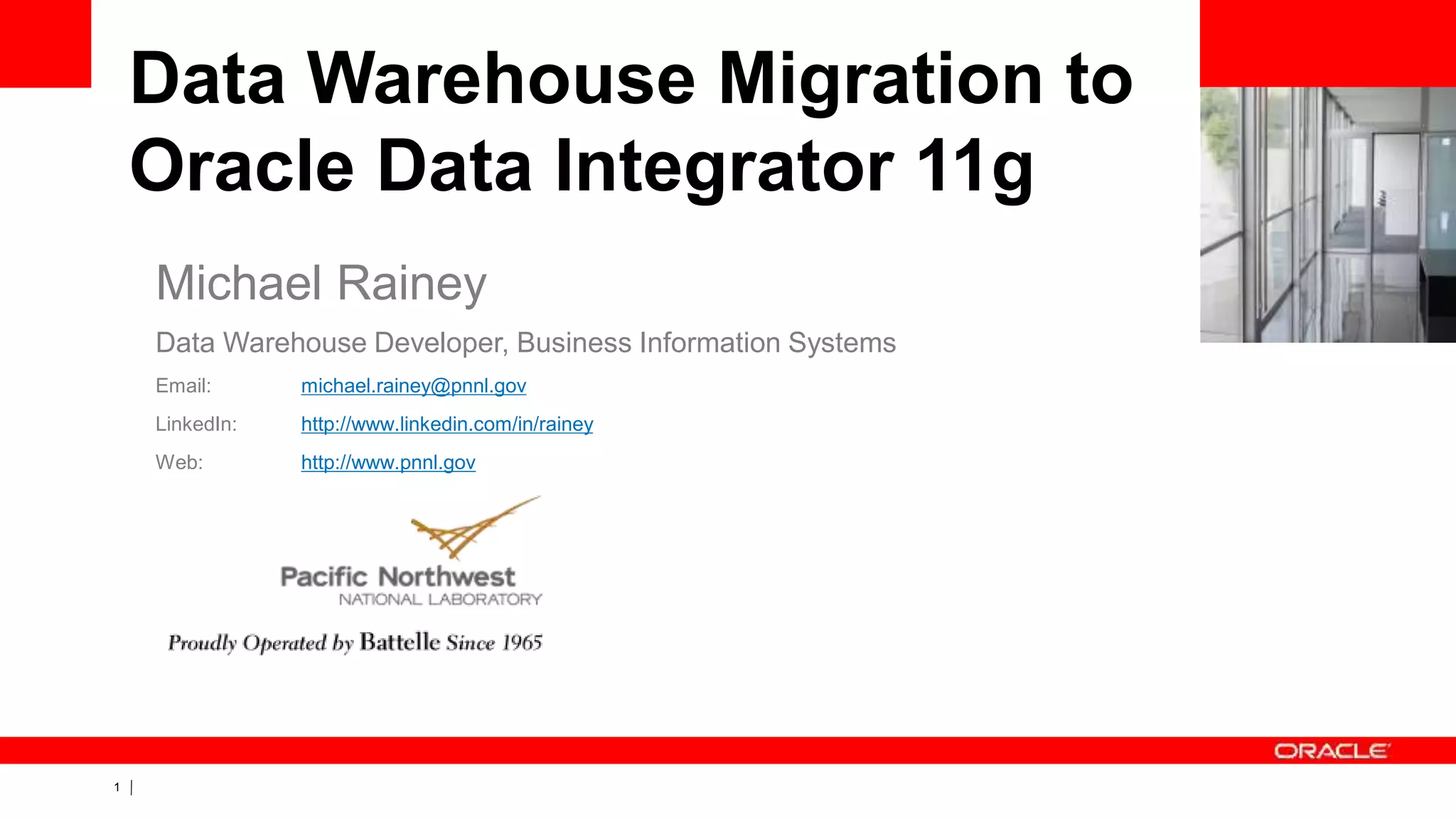 Data Warehouse Migration to Oracle Data Integrator 11g

Michael Rainey

Data Warehouse Developer, Business Information Systems

Email: michael.rainey@pnnl.gov

LinkedIn: http://www.linkedin.com/in/rainey

Web: http://www.pnnl.gov

Pacific Northwest
NATIONAL LABORATORY

Proudly Operated by Battelle Since 1965

ORACLE

1 |